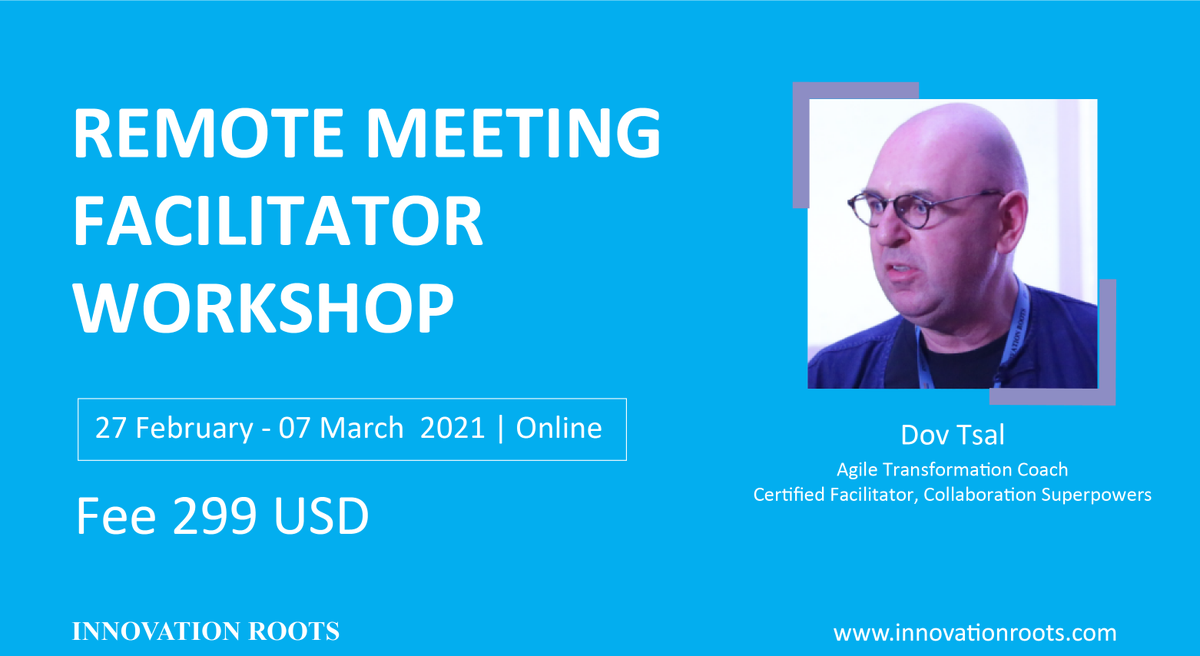 REMOTE MEETING FACILITATOR WORKSHOP

27 February - 07 March 2021 | Online

Fee 299 USD

Dov Tsal
Agile Transformation Coach
Certified Facilitator, Collaboration Superpowers

INNOVATION ROOTS

www.innovationroots.com